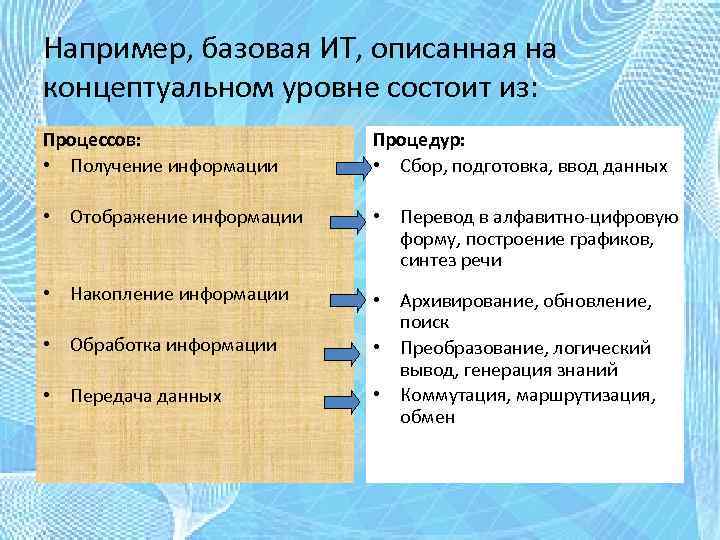 Например, базовая ИТ, описанная на концептуальном уровне состоит из:

Процессов:
• Получение информации
• Отображение информации
• Накопление информации
• Обработка информации
• Передача данных

Процедур:
• Сбор, подготовка, ввод данных
• Перевод в алфавитно-цифровую форму, построение графиков, синтез речи
• Архивирование, обновление, поиск
• Преобразование, логический вывод, генерация знаний
• Коммутация, маршрутизация, обмен